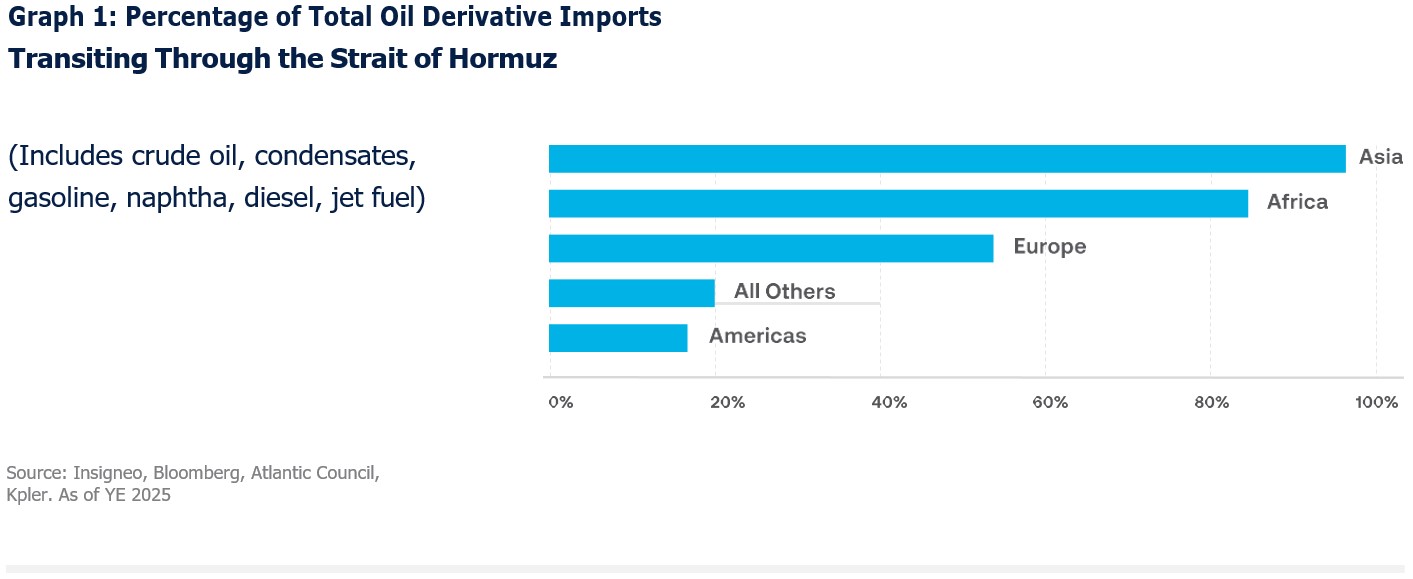 Graph 1: Percentage of Total Oil Derivative Imports Transiting Through the Strait of Hormuz

(Includes crude oil, condensates, gasoline, naphtha, diesel, jet fuel)

Asia
Africa
Europe
All Others
Americas

0%
20%
40%
60%
80%
100%

Source: Insigneo, Bloomberg, Atlantic Council, Kpler. As of YE 2025